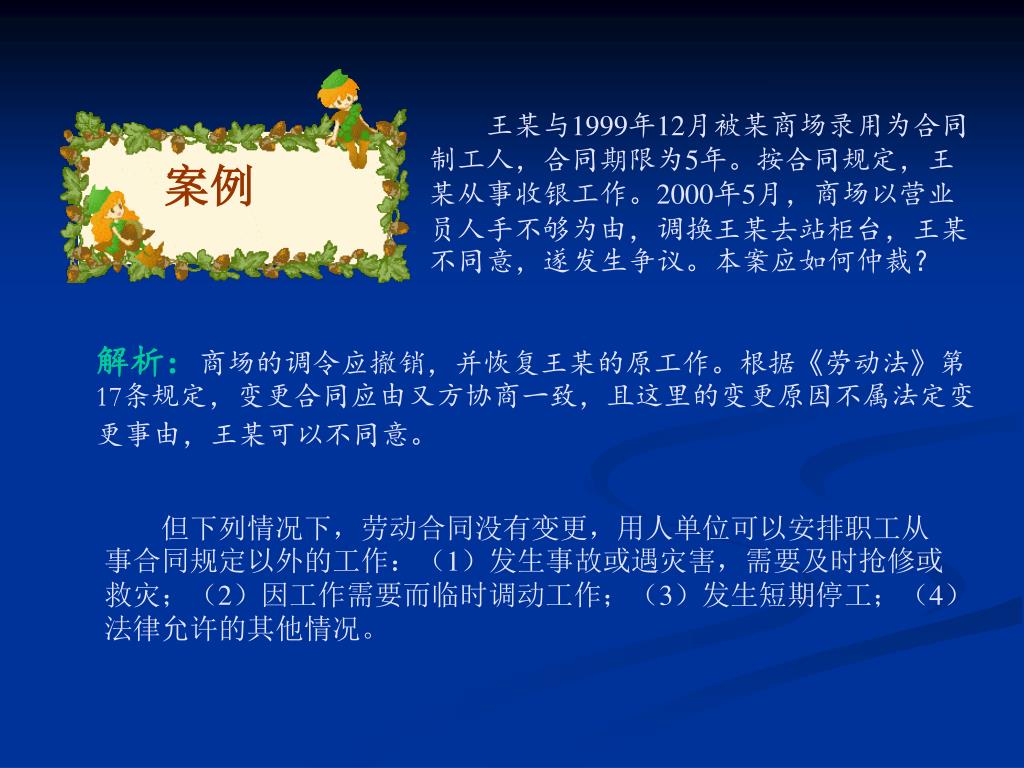 案例

王某与1999年12月被某商场录用为合同制工人，合同期限为5年。按合同规定，王某从事收银工作。2000年5月，商场以营业员人手不够为由，调换王某去站柜台，王某不同意，遂发生争议。本案应如何仲裁？

解析：商场的调令应撤销，并恢复王某的原工作。根据《劳动法》第17条规定，变更合同应由又方协商一致，且这里的变更原因不属法定变更事由，王某可以不同意。

但下列情况下，劳动合同没有变更，用人单位可以安排职工从事合同规定以外的工作：（1）发生事故或遇灾害，需要及时抢修或救灾；（2）因工作需要而临时调动工作；（3）发生短期停工；（4）法律允许的其他情况。